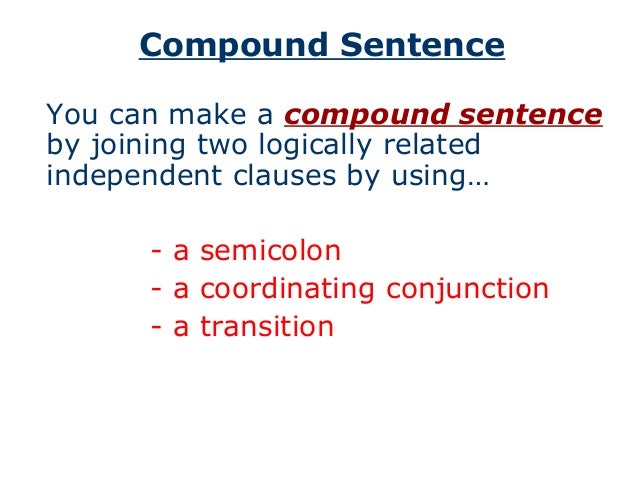 Compound Sentence

You can make a compound sentence by joining two logically related independent clauses by using…

- a semicolon
- a coordinating conjunction
- a transition